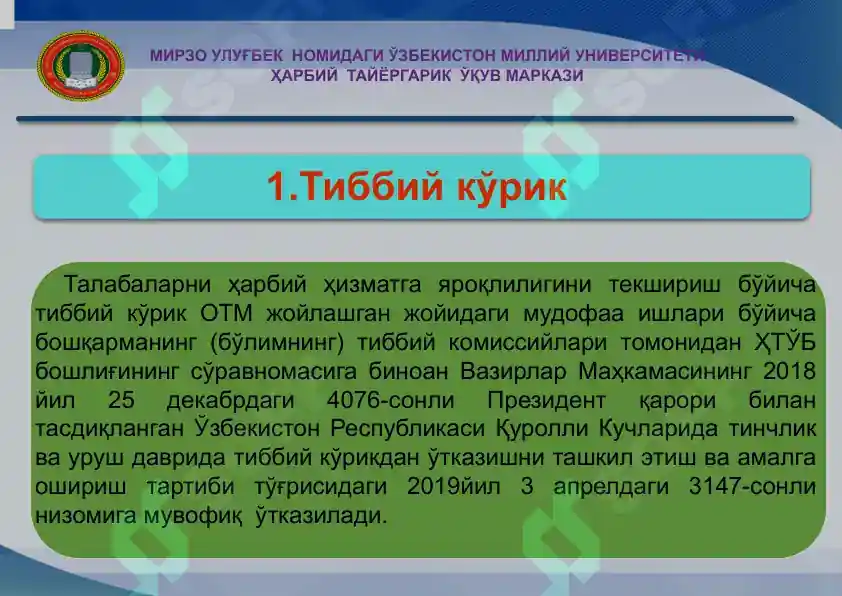 МИРЗО УЛУҒБЕК НОМИДАГИ ЎЗБЕКИСТОН МИЛЛИЙ УНИВЕРСИТЕТИ
ҲАРБИЙ ТАЙЁРГАРИК ЎҚУВ МАРКАЗИ

1.Тиббий кўрик

Талабаларни ҳарбий ҳизматга яроқлилигини текшириш бўйича тиббий кўрик ОТМ жойлашган жойидаги мудофаа ишлари бўйича бошқарманинг (бўлимнинг) тиббий комиссийлари томонидан ҲТЎБ бошлиғининг сўравномасига биноан Вазирлар Маҳкамасининг 2018 йил 25 декабрдаги 4076-сонли Президент қарори билан тасдиқланган Ўзбекистон Республикаси Қуролли Кучларида тинчлик ва уруш даврида тиббий кўрикдан ўтказишни ташкил этиш ва амалга ошириш тартиби тўғрисидаги 2019йил 3 апрелдаги 3147-сонли низомига мувофиқ ўтказилади.